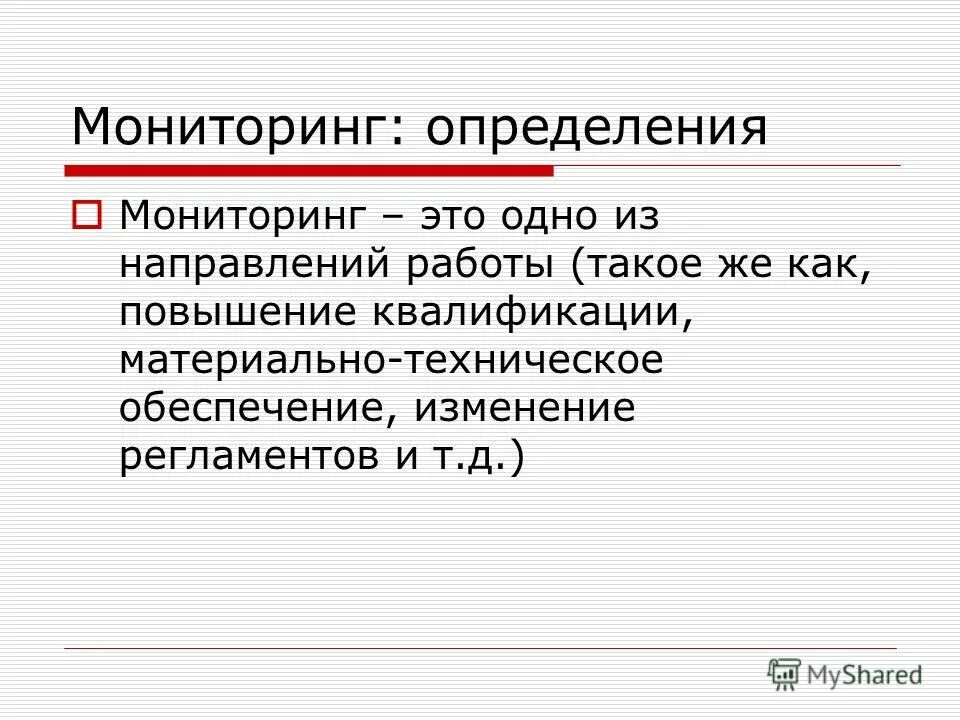 Мониторинг: определения

Мониторинг – это одно из направлений работы (такое же как, повышение квалификации, материально-техническое обеспечение, изменение регламентов и т.д.)

MyShared